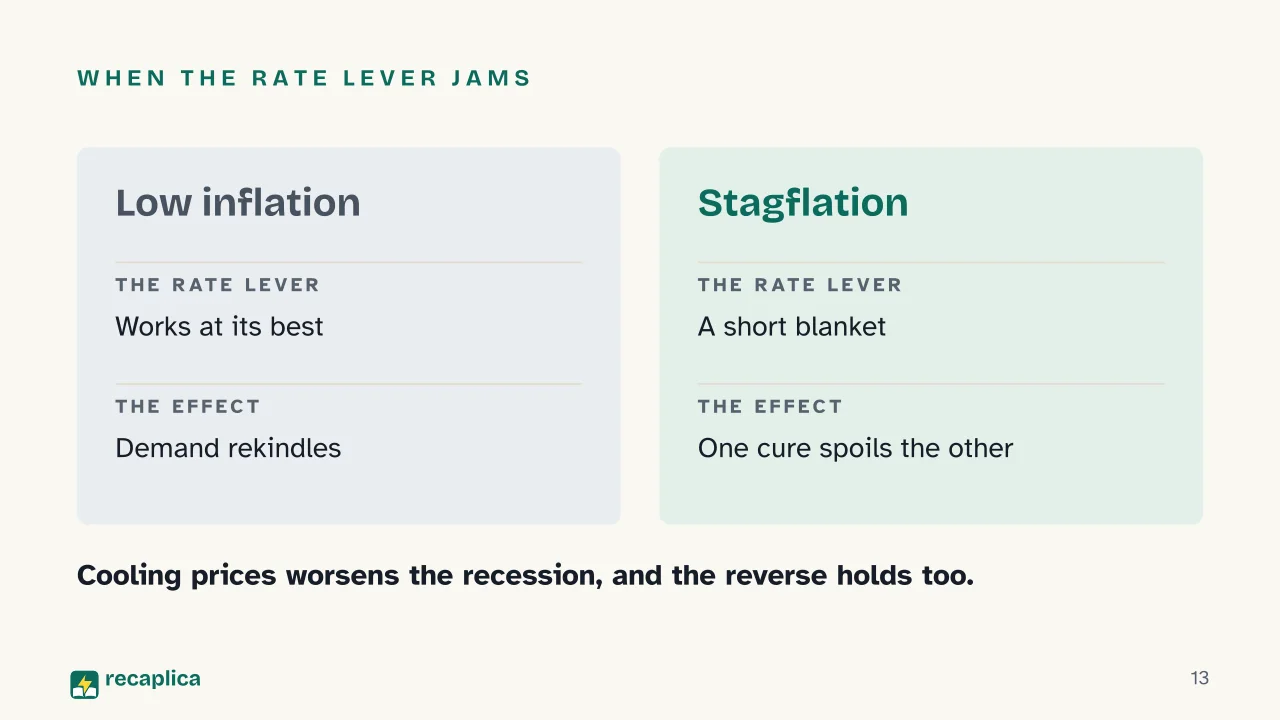 WHEN THE RATE LEVER JAMS

Low inflation

THE RATE LEVER

Works at its best

THE EFFECT

Demand rekindles

Stagflation

THE RATE LEVER

A short blanket

THE EFFECT

One cure spoils the other

Cooling prices worsens the recession, and the reverse holds too.

recaplica

13